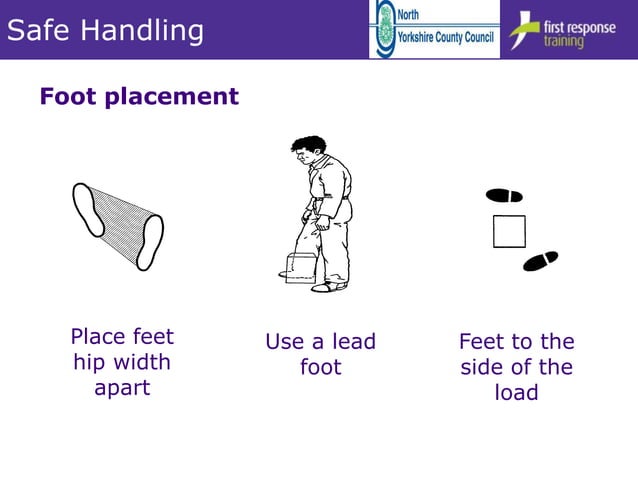 Safe Handling

North Yorkshire County Council

first response training

Foot placement

Place feet hip width apart

Use a lead foot

Feet to the side of the load